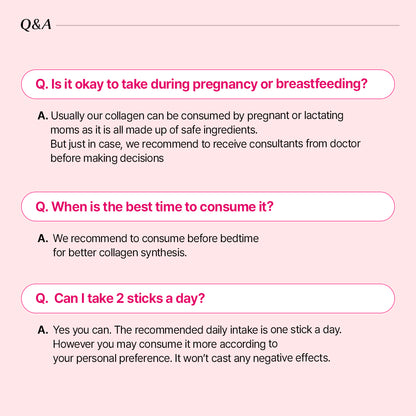 Q&A

Q. Is it okay to take during pregnancy or breastfeeding?

A. Usually our collagen can be consumed by pregnant or lactating moms as it is all made up of safe ingredients.
But just in case, we recommend to receive consultants from doctor before making decisions

Q. When is the best time to consume it?

A. We recommend to consume before bedtime for better collagen synthesis.

Q. Can I take 2 sticks a day?

A. Yes you can. The recommended daily intake is one stick a day. However you may consume it more according to your personal preference. It won't cast any negative effects.